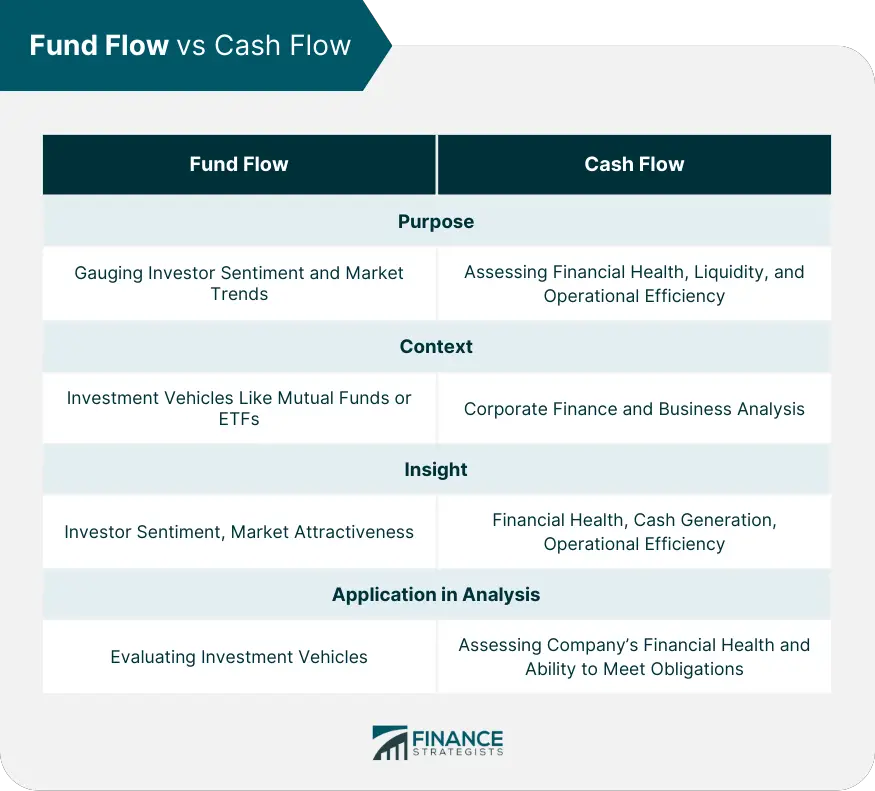 Fund Flow vs Cash Flow

| Fund Flow | Cash Flow |
|---|---|
| Purpose | |
| Gauging Investor Sentiment and Market Trends | Assessing Financial Health, Liquidity, and Operational Efficiency |
| Context | |
| Investment Vehicles Like Mutual Funds or ETFs | Corporate Finance and Business Analysis |
| Insight | |
| Investor Sentiment, Market Attractiveness | Financial Health, Cash Generation, Operational Efficiency |
| Application in Analysis | |
| Evaluating Investment Vehicles | Assessing Company's Financial Health and Ability to Meet Obligations |

FINANCE STRATEGISTS